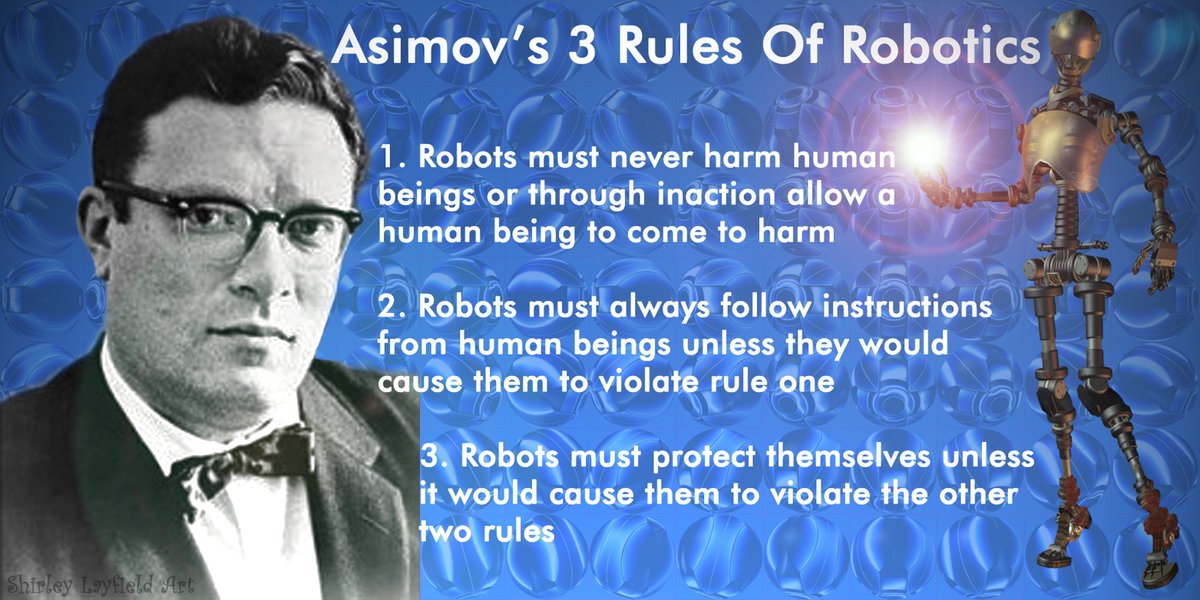 Asimov's 3 Rules Of Robotics

1. Robots must never harm human beings or through inaction allow a human being to come to harm

2. Robots must always follow instructions from human beings unless they would cause them to violate rule one

3. Robots must protect themselves unless it would cause them to violate the other two rules

Shirley Layfield Art